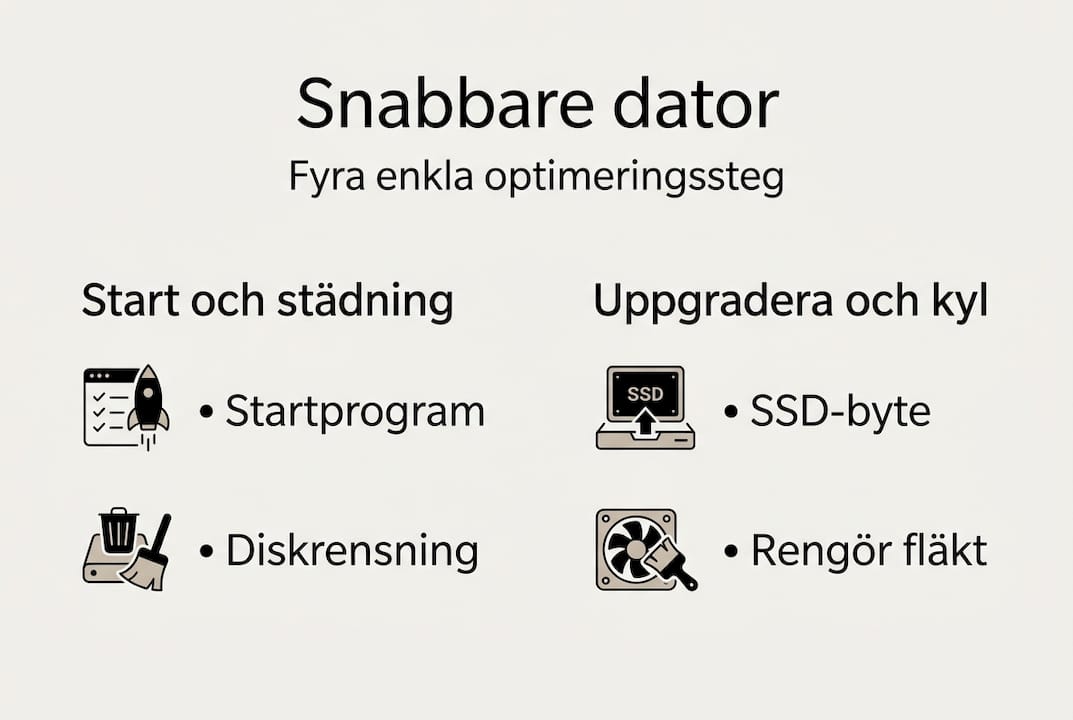 Snabbare dator

Fyra enkla optimeringssteg

Start och städning

• Startprogram

• Diskrensning

Uppgradera och kyl

SSD

• SSD-byte

• Rengör fläkt